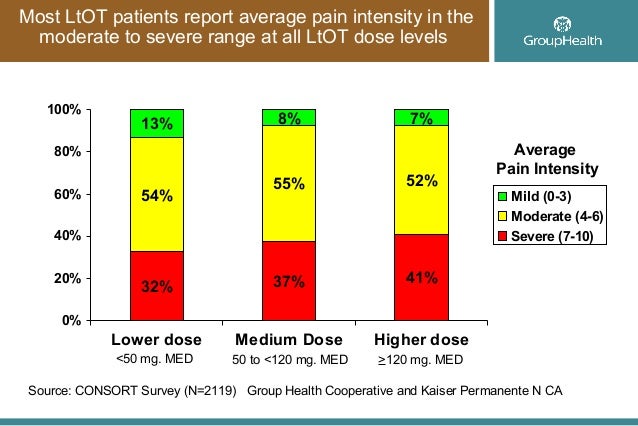 Most LtOT patients report average pain intensity in the moderate to severe range at all LtOT dose levels

GroupHealth

100%
80%
60%
40%
20%
0%

13%
54%
32%

8%
55%
37%

7%
52%
41%

Average Pain Intensity
Mild (0-3)
Moderate (4-6)
Severe (7-10)

Lower dose
<50 mg. MED

Medium Dose
50 to <120 mg. MED

Higher dose
≥120 mg. MED

Source: CONSORT Survey (N=2119) Group Health Cooperative and Kaiser Permanente N CA